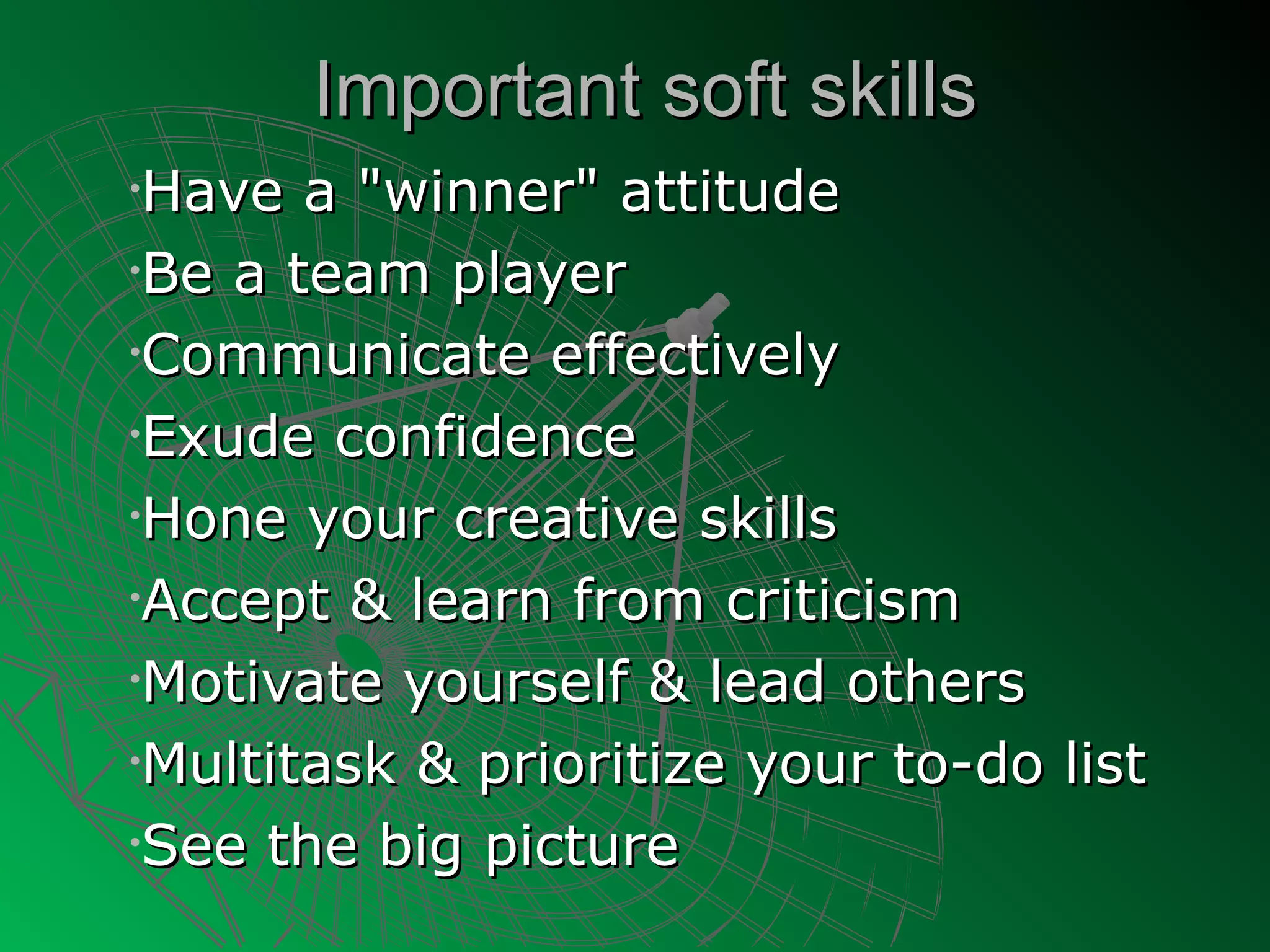 Important soft skills

• Have a "winner" attitude
• Be a team player
• Communicate effectively
• Exude confidence
• Hone your creative skills
• Accept & learn from criticism
• Motivate yourself & lead others
• Multitask & prioritize your to-do list
• See the big picture